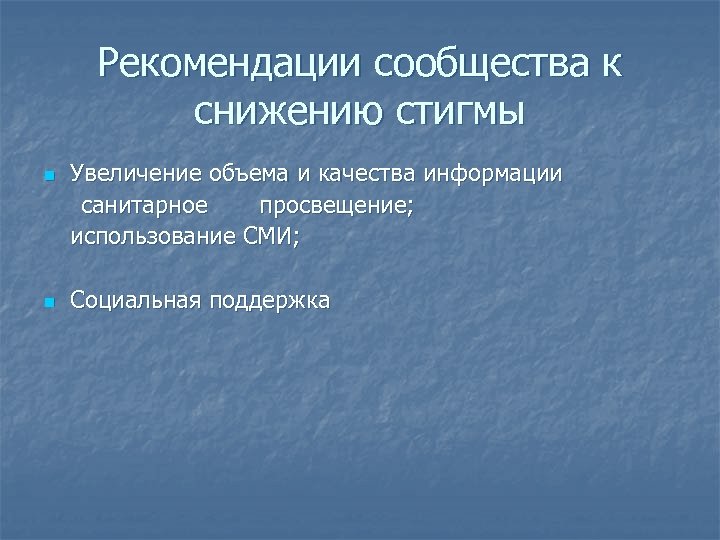 Рекомендации сообщества к снижению стигмы

Увеличение объема и качества информации санитарное просвещение; использование СМИ;

Социальная поддержка